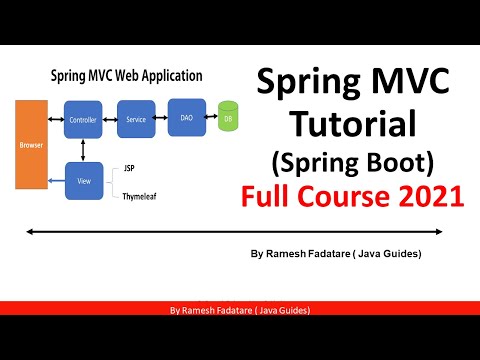 Spring MVC Web Application

Browser

Controller

Service

DAO

DB

View

JSP

Thymeleaf

Spring MVC Tutorial (Spring Boot)

Full Course 2021

By Ramesh Fadatare ( Java Guides)

By Ramesh Fadatare ( Java Guides)